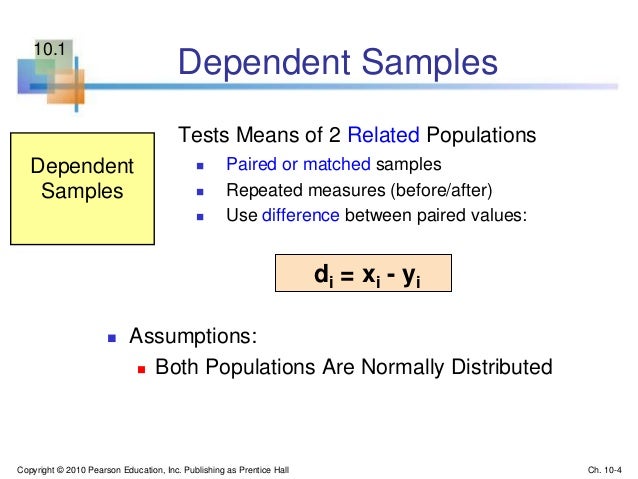 10.1

Dependent Samples

Dependent Samples

Tests Means of 2 Related Populations

- Paired or matched samples
- Repeated measures (before/after)
- Use difference between paired values:

$d_i = x_i - y_i$

- Assumptions:
  - Both Populations Are Normally Distributed

Copyright © 2010 Pearson Education, Inc. Publishing as Prentice Hall

Ch. 10-4